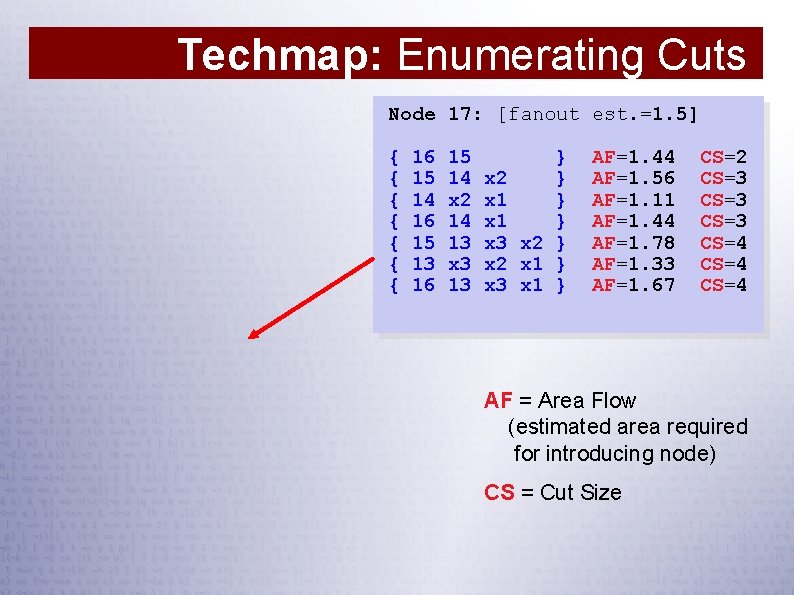 Techmap: Enumerating Cuts

Node 17: [fanout est.=1.5]

{ 16 15 } AF=1.44 CS=2
{ 15 14 x2 } AF=1.56 CS=3
{ 14 x2 x1 } AF=1.11 CS=3
{ 16 14 x1 } AF=1.44 CS=3
{ 15 13 x3 x2 } AF=1.78 CS=4
{ 13 x3 x2 x1 } AF=1.33 CS=4
{ 16 13 x3 x1 } AF=1.67 CS=4

AF = Area Flow
(estimated area required for introducing node)

CS = Cut Size